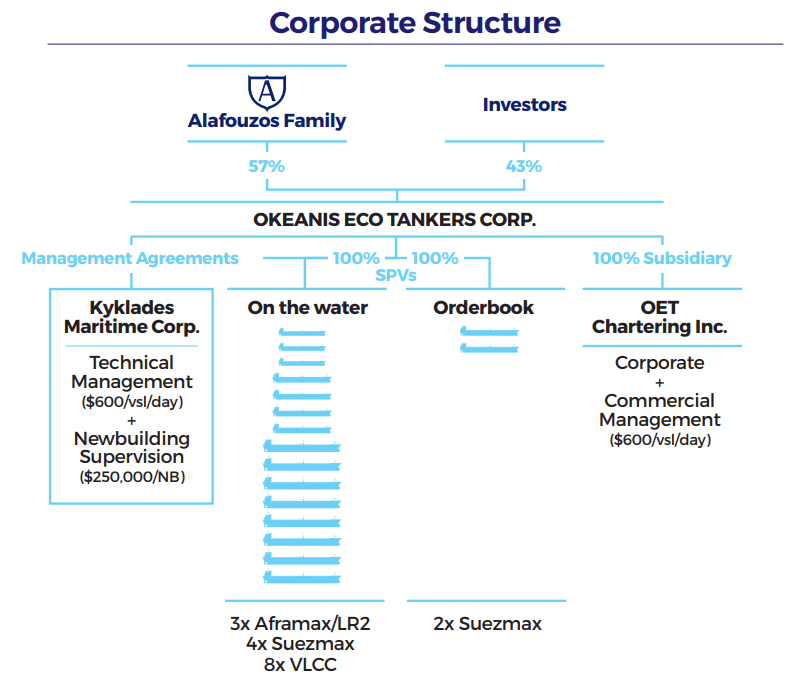 Corporate Structure

A
Alafouzos Family

Investors

57%

43%

OKEANIS ECO TANKERS CORP.

Management Agreements

100% 100%
SPVs

100% Subsidiary

Kyklades Maritime Corp.

Technical Management ($600/vsl/day) + Newbuilding Supervision ($250,000/NB)

On the water

3x Aframax/LR2
4x Suezmax
8x VLCC

Orderbook

2x Suezmax

OET Chartering Inc.

Corporate + Commercial Management ($600/vsl/day)